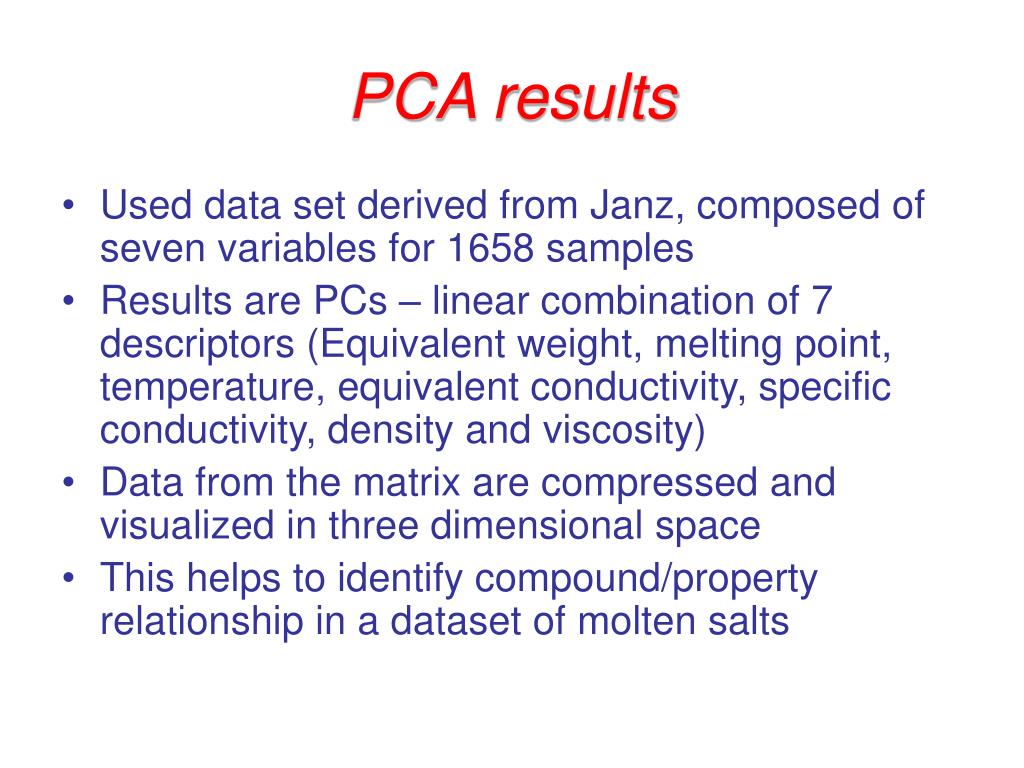 PCA results

• Used data set derived from Janz, composed of seven variables for 1658 samples
• Results are PCs – linear combination of 7 descriptors (Equivalent weight, melting point, temperature, equivalent conductivity, specific conductivity, density and viscosity)
• Data from the matrix are compressed and visualized in three dimensional space
• This helps to identify compound/property relationship in a dataset of molten salts